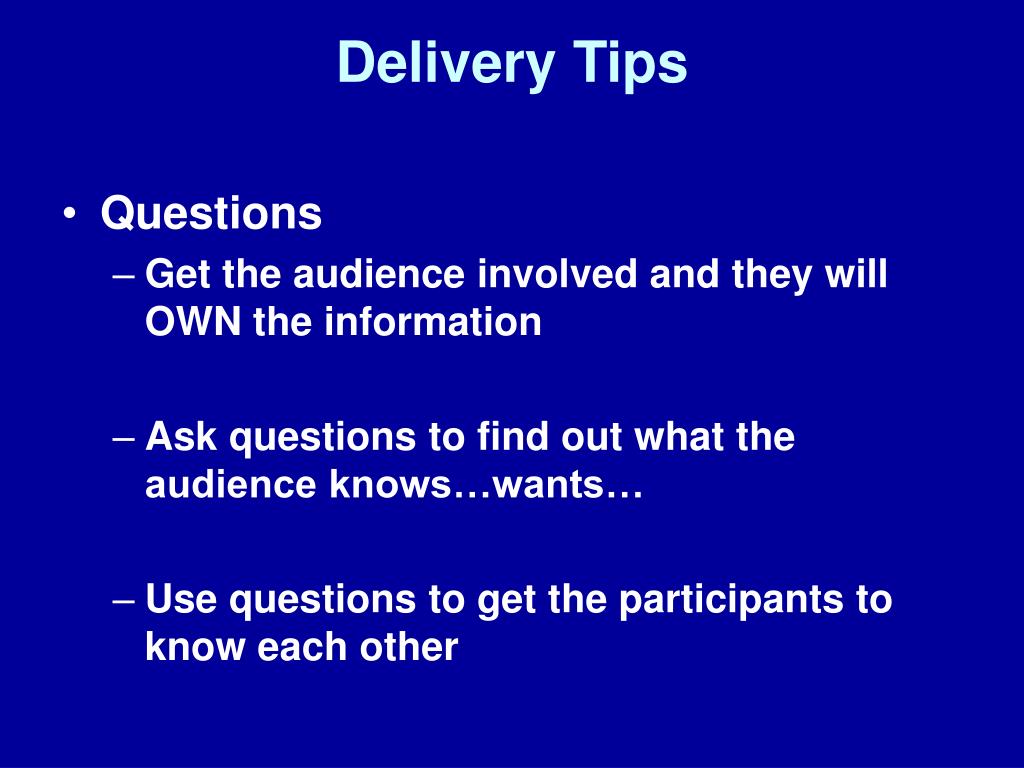 Delivery Tips

• Questions
– Get the audience involved and they will OWN the information

– Ask questions to find out what the audience knows…wants…

– Use questions to get the participants to know each other